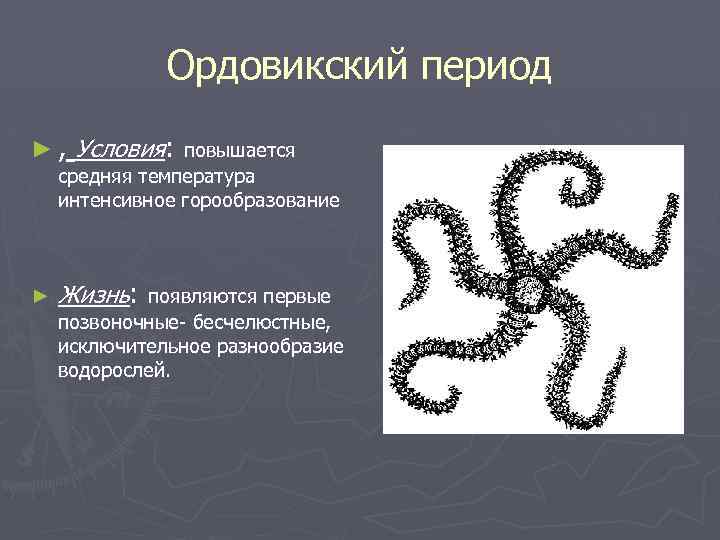 Ордовикский период

► , Условия: повышается средняя температура интенсивное горообразование

► Жизнь: появляются первые позвоночные- бесчелюстные, исключительное разнообразие водорослей.